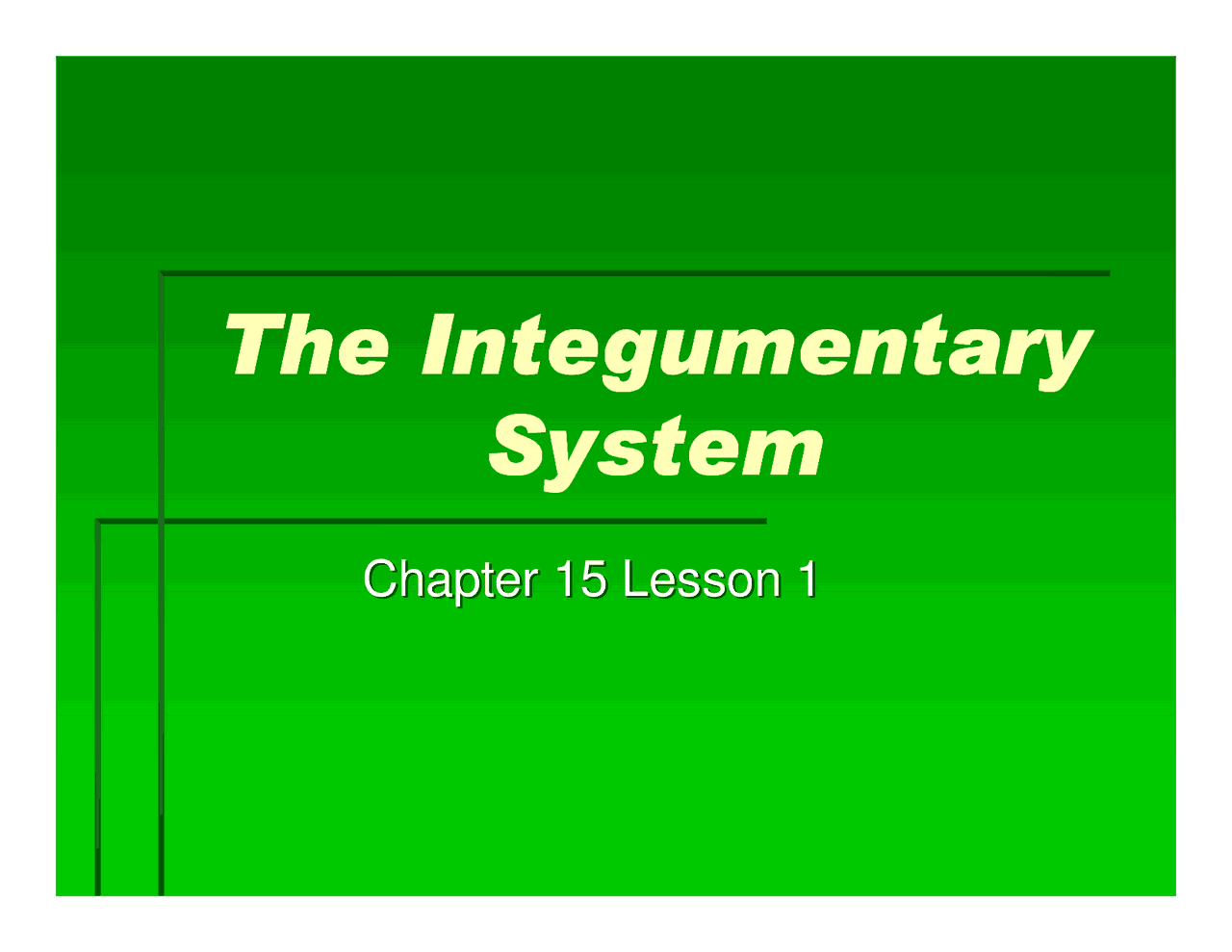 The Integumentary System

Chapter 15 Lesson 1